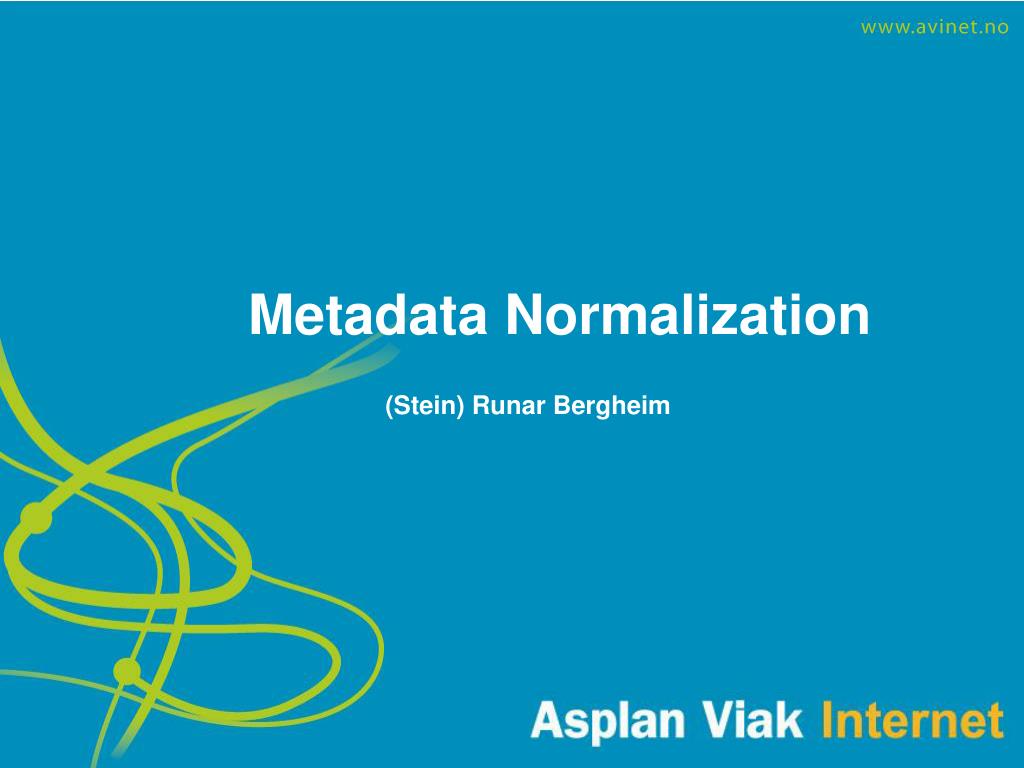 www.avinet.no

Metadata Normalization

(Stein) Runar Bergheim

Asplan Viak Internet